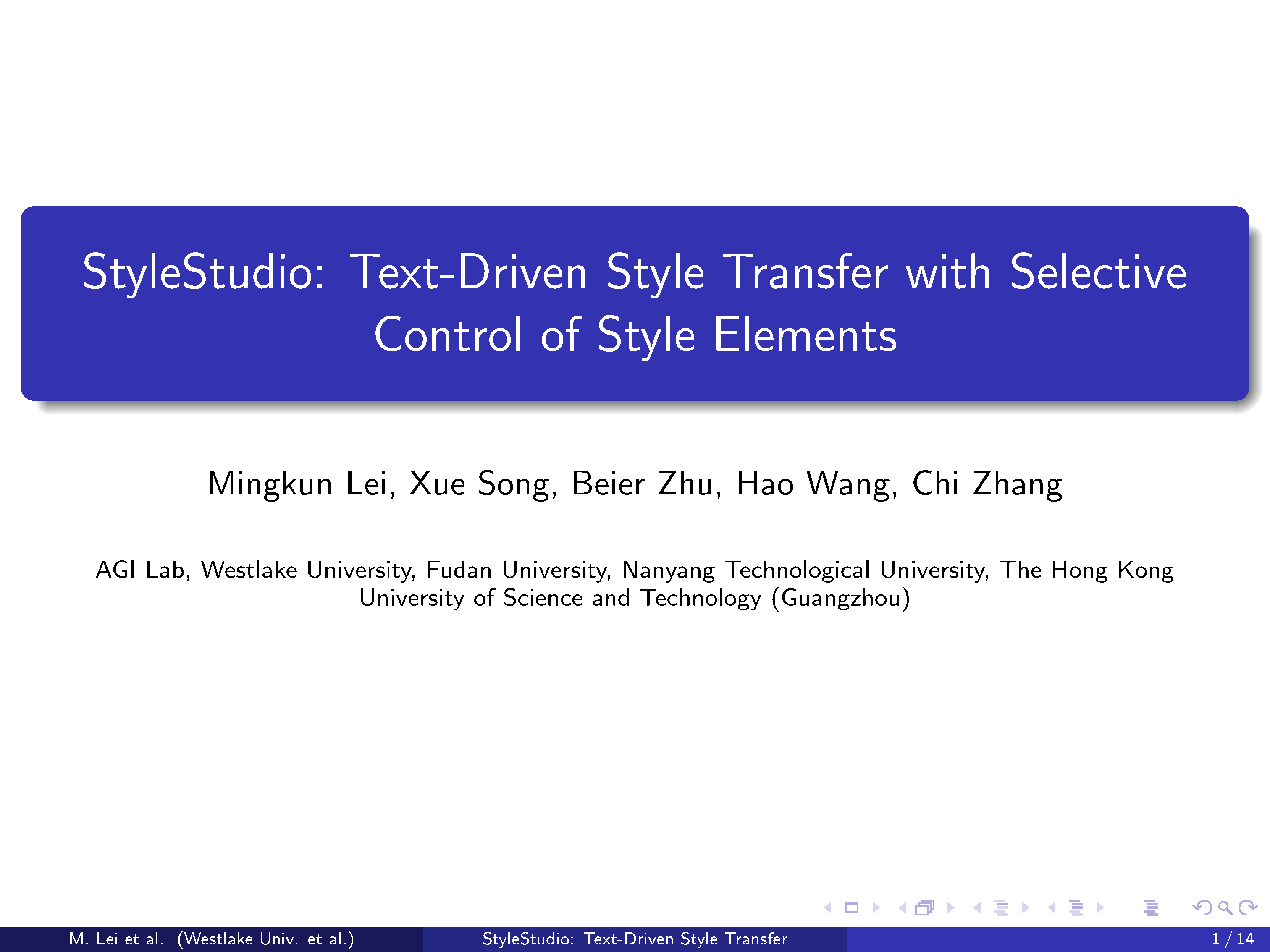 StyleStudio: Text-Driven Style Transfer with Selective Control of Style Elements

Mingkun Lei, Xue Song, Beier Zhu, Hao Wang, Chi Zhang

AGI Lab, Westlake University, Fudan University, Nanyang Technological University, The Hong Kong University of Science and Technology (Guangzhou)

M. Lei et al. (Westlake Univ. et al.) StyleStudio: Text-Driven Style Transfer 1 / 14